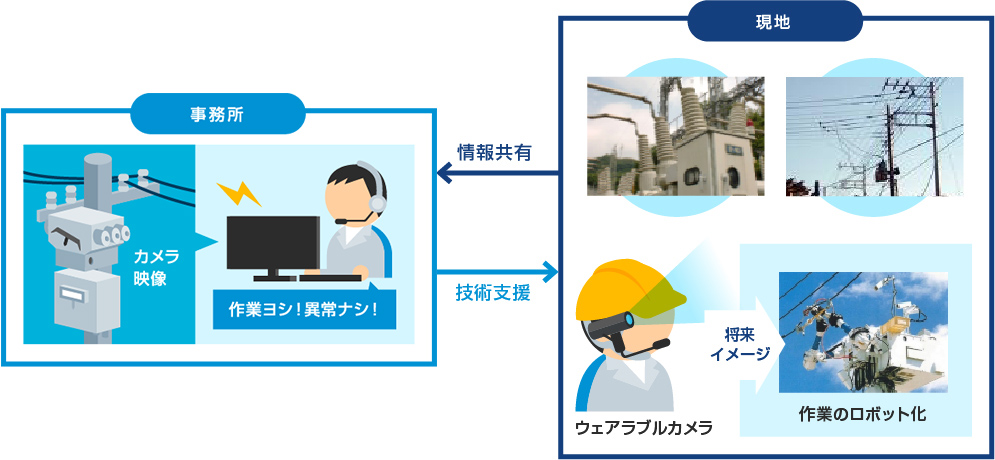 事務所

カメラ映像

作業ヨシ！異常ナシ！

情報共有

技術支援

現地

ウェアラブルカメラ

将来イメージ

作業のロボット化